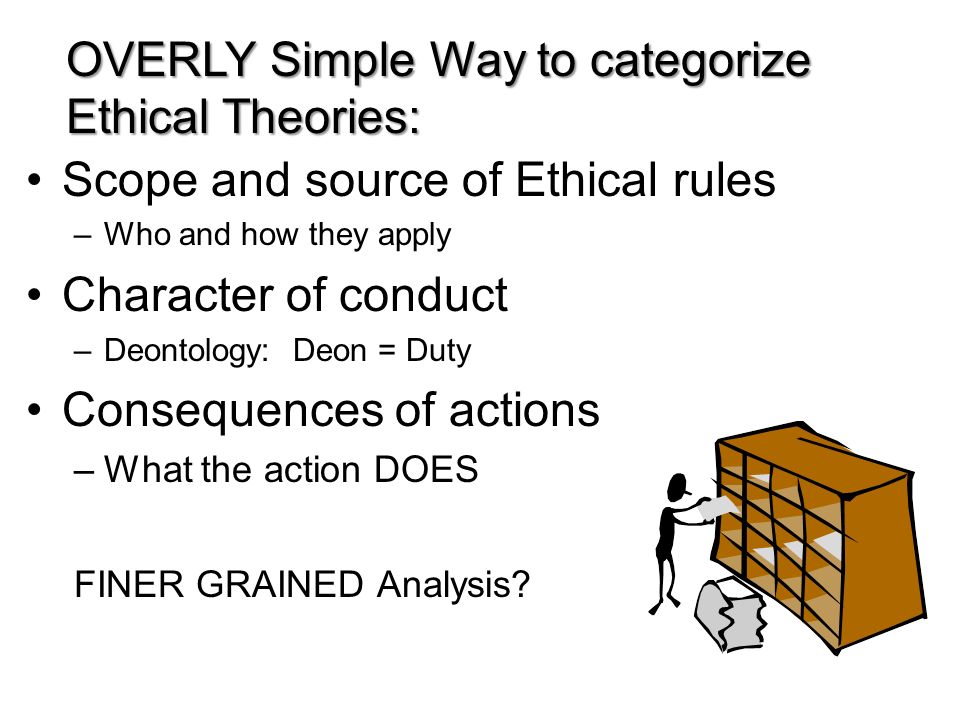 OVERLY Simple Way to categorize Ethical Theories:

• Scope and source of Ethical rules
– Who and how they apply

• Character of conduct
– Deontology: Deon = Duty

• Consequences of actions
– What the action DOES

FINER GRAINED Analysis?